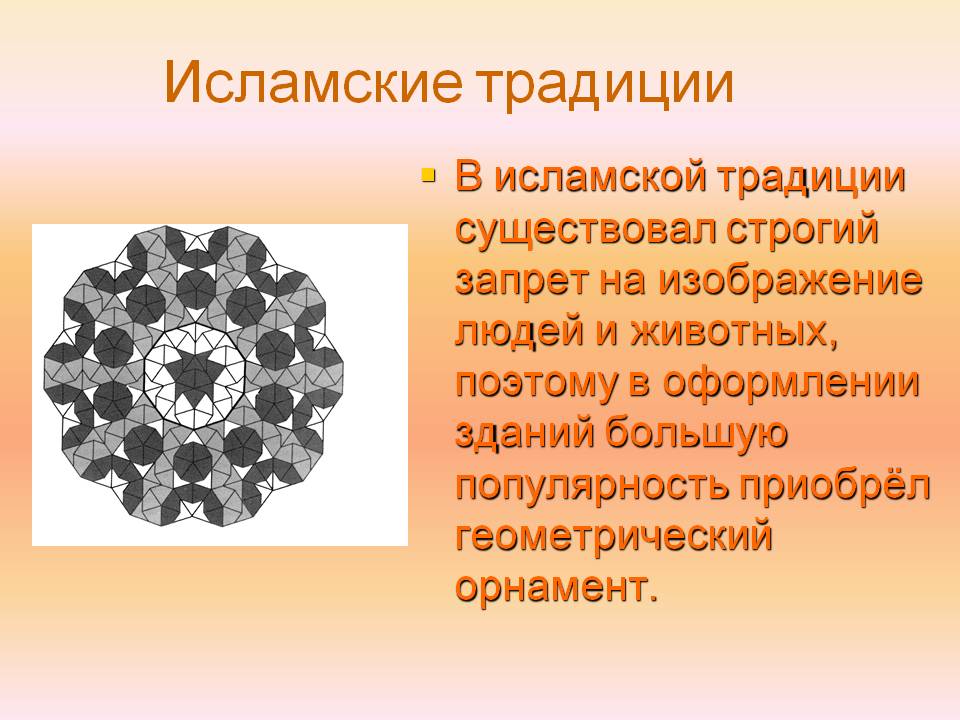 Исламские традиции

В исламской традиции существовал строгий запрет на изображение людей и животных, поэтому в оформлении зданий большую популярность приобрёл геометрический орнамент.